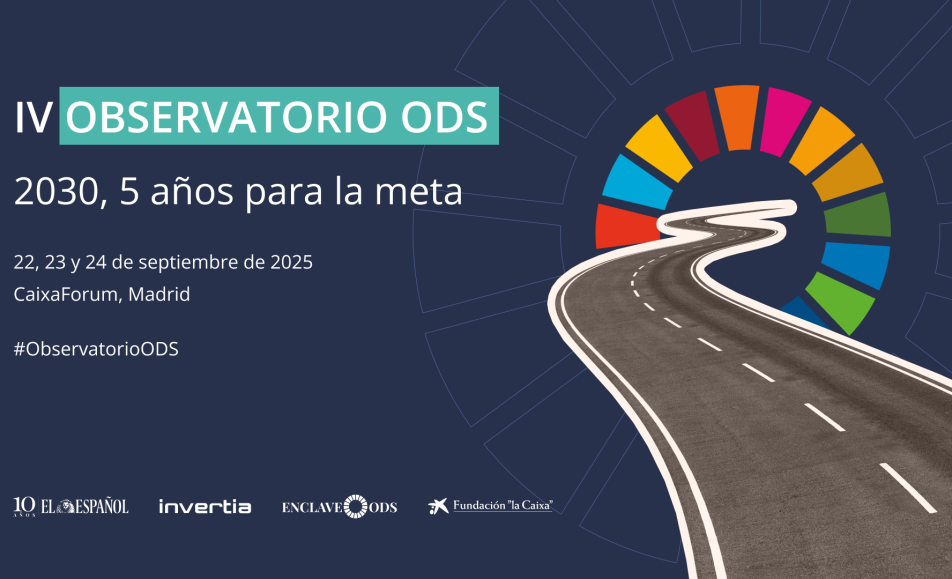 IV OBSERVATORIO ODS

2030, 5 años para la meta

22, 23 y 24 de septiembre de 2025
CaixaForum, Madrid

#ObservatorioODS

10 AÑOS EL ESPAÑOL invertia ENCLAVE ODS Fundación "la Caixa"